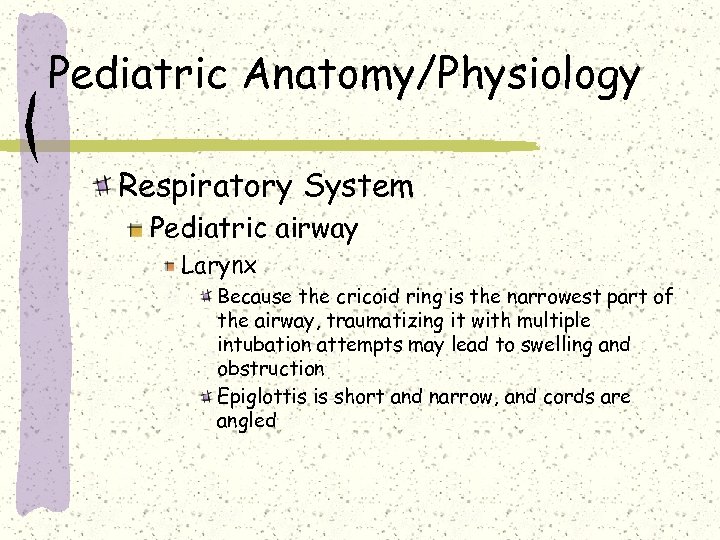 Pediatric Anatomy/Physiology

Respiratory System

Pediatric airway

Larynx

Because the cricoid ring is the narrowest part of the airway, traumatizing it with multiple intubation attempts may lead to swelling and obstruction

Epiglottis is short and narrow, and cords are angled